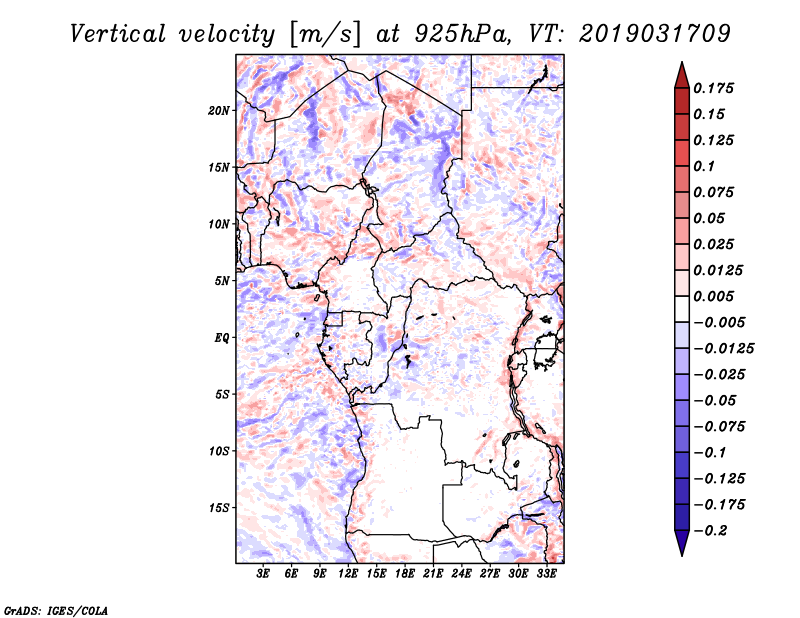 Vertical velocity [m/s] at 925hPa, VT: 2019031709

20N
15N
10N
5N
EQ
5S
10S
15S

3E 6E 9E 12E 15E 18E 21E 24E 27E 30E 33E

0.175
0.15
0.125
0.1
0.075
0.05
0.025
0.0125
0.005
−0.005
−0.0125
−0.025
−0.05
−0.075
−0.1
−0.125
−0.175
−0.2

GrADS: IGES/COLA